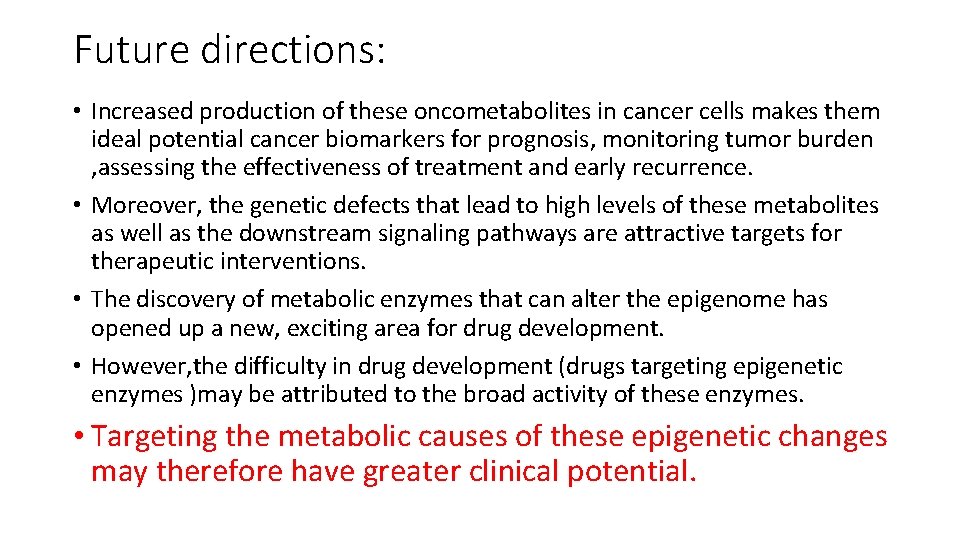 Future directions:

• Increased production of these oncometabolites in cancer cells makes them ideal potential cancer biomarkers for prognosis, monitoring tumor burden ,assessing the effectiveness of treatment and early recurrence.
• Moreover, the genetic defects that lead to high levels of these metabolites as well as the downstream signaling pathways are attractive targets for therapeutic interventions.
• The discovery of metabolic enzymes that can alter the epigenome has opened up a new, exciting area for drug development.
• However,the difficulty in drug development (drugs targeting epigenetic enzymes )may be attributed to the broad activity of these enzymes.
• Targeting the metabolic causes of these epigenetic changes may therefore have greater clinical potential.